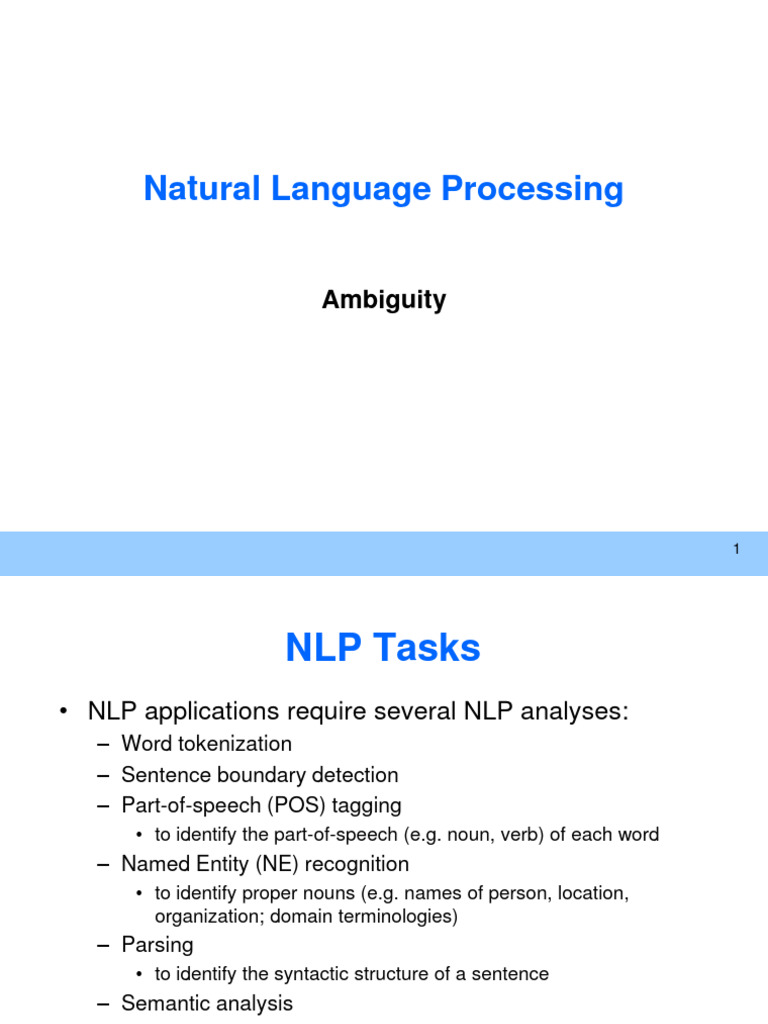 Natural Language Processing

Ambiguity

1

NLP Tasks

• NLP applications require several NLP analyses:
– Word tokenization
– Sentence boundary detection
– Part-of-speech (POS) tagging
• to identify the part-of-speech (e.g. noun, verb) of each word
– Named Entity (NE) recognition
• to identify proper nouns (e.g. names of person, location, organization; domain terminologies)
– Parsing
• to identify the syntactic structure of a sentence
– Semantic analysis